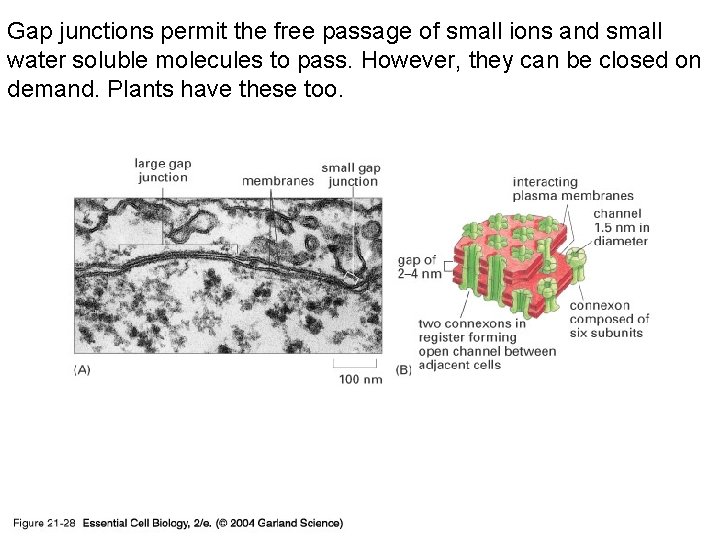 Gap junctions permit the free passage of small ions and small water soluble molecules to pass. However, they can be closed on demand. Plants have these too.

large gap junction

membranes

small gap junction

(A)

100 nm

interacting plasma membranes

channel 1.5 nm in diameter

gap of 2–4 nm

connexon composed of six subunits

two connexons in register forming open channel between adjacent cells

(B)

Figure 21-28 Essential Cell Biology, 2/e. (© 2004 Garland Science)